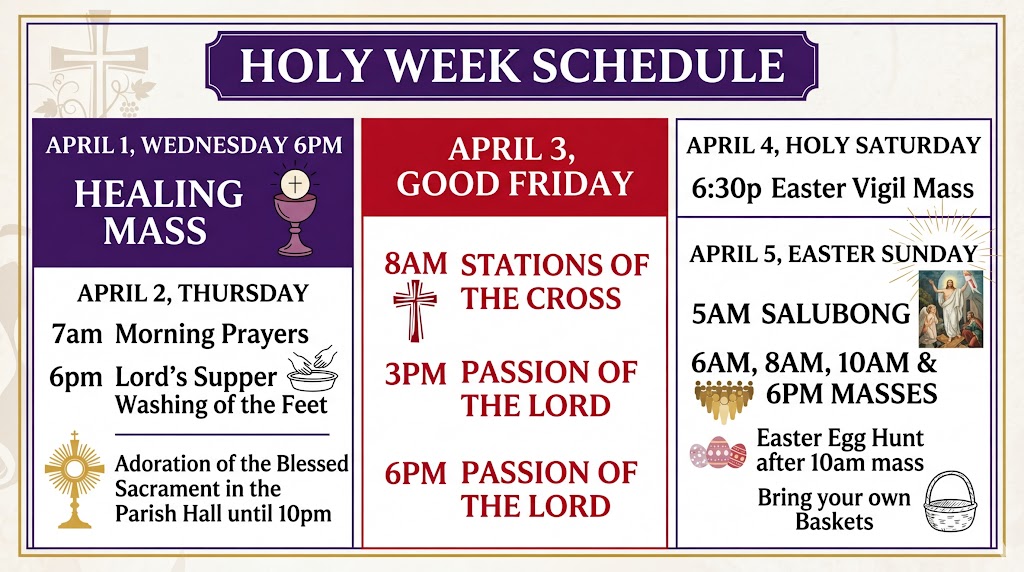 HOLY WEEK SCHEDULE

APRIL 1, WEDNESDAY 6PM
HEALING MASS

APRIL 2, THURSDAY
7am Morning Prayers
6pm Lord's Supper Washing of the Feet

Adoration of the Blessed Sacrament in the Parish Hall until 10pm

APRIL 3, GOOD FRIDAY

8AM STATIONS OF THE CROSS

3PM PASSION OF THE LORD

6PM PASSION OF THE LORD

APRIL 4, HOLY SATURDAY
6:30p Easter Vigil Mass

APRIL 5, EASTER SUNDAY
5AM SALUBONG
6AM, 8AM, 10AM & 6PM MASSES
Easter Egg Hunt after 10am mass
Bring your own Baskets